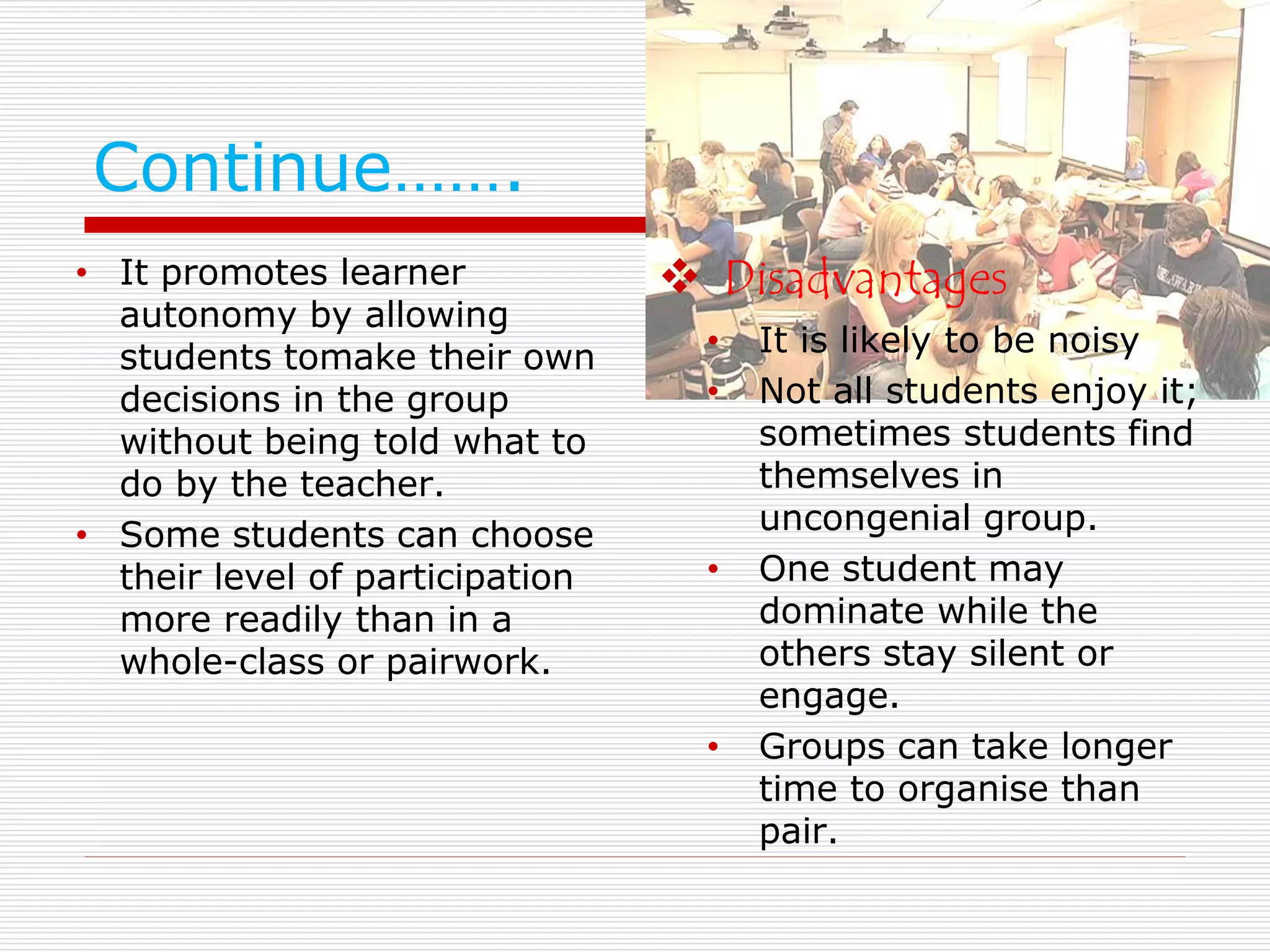 Continue…….

• It promotes learner autonomy by allowing students tomake their own decisions in the group without being told what to do by the teacher.
• Some students can choose their level of participation more readily than in a whole-class or pairwork.

❖ Disadvantages
• It is likely to be noisy
• Not all students enjoy it; sometimes students find themselves in uncongenial group.
• One student may dominate while the others stay silent or engage.
• Groups can take longer time to organise than pair.